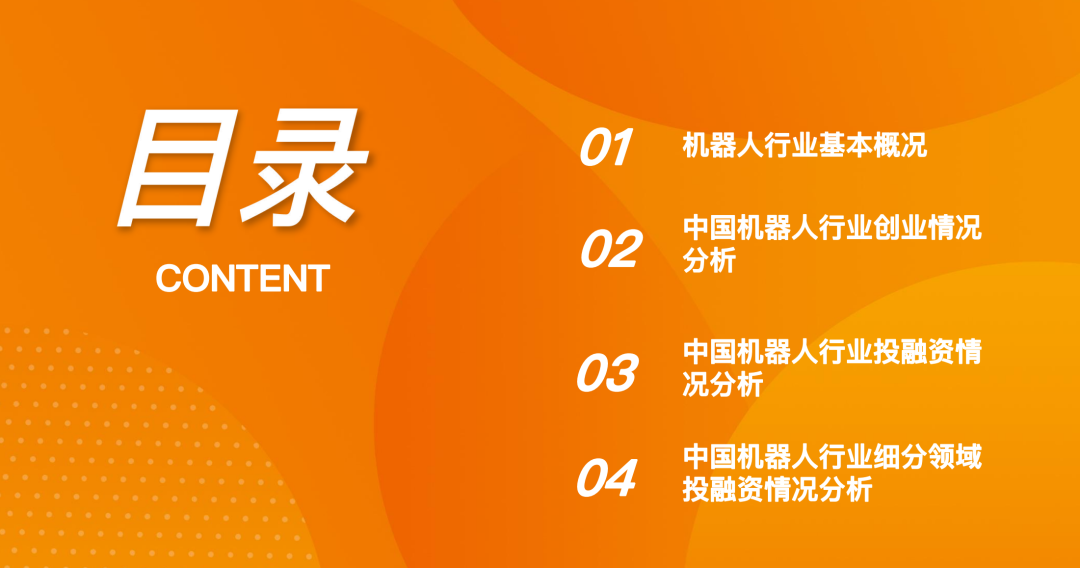 目录
CONTENT

01 机器人行业基本概况

02 中国机器人行业创业情况分析

03 中国机器人行业投融资情况分析

04 中国机器人行业细分领域投融资情况分析